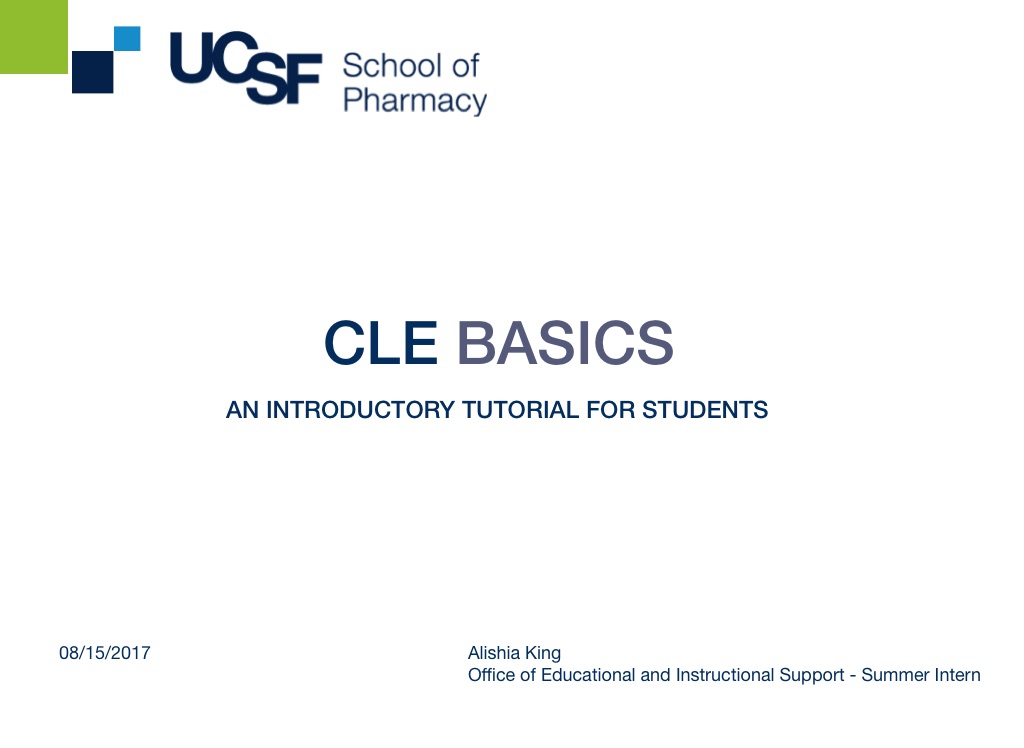 UCSF School of Pharmacy

CLE BASICS

AN INTRODUCTORY TUTORIAL FOR STUDENTS

08/15/2017

Alishia King
Office of Educational and Instructional Support - Summer Intern